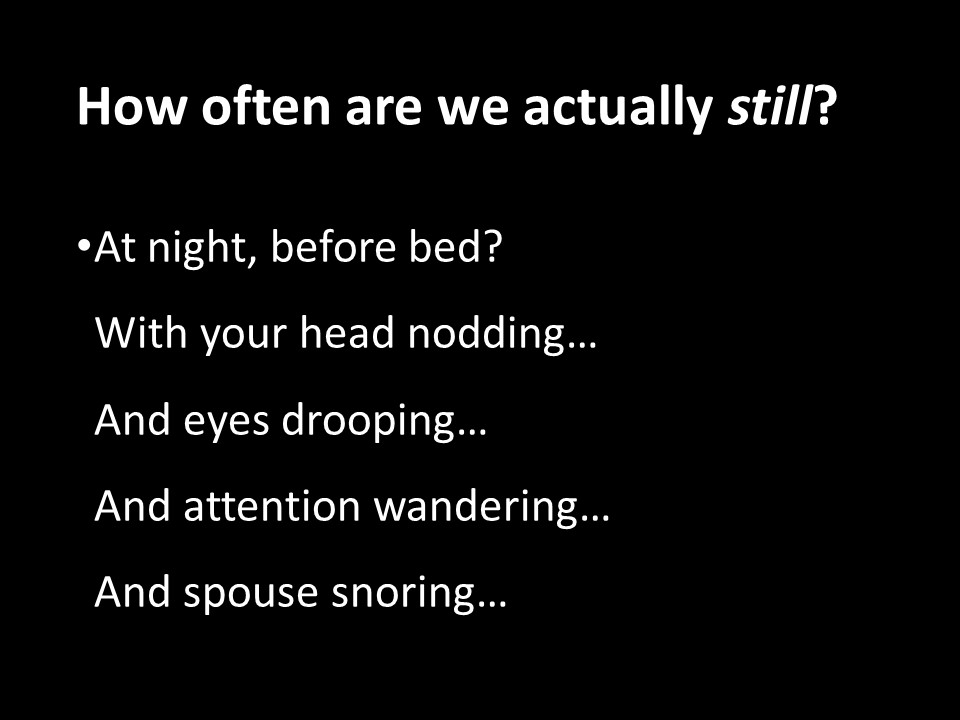 How often are we actually still?

•At night, before bed?

With your head nodding…

And eyes drooping…

And attention wandering…

And spouse snoring…